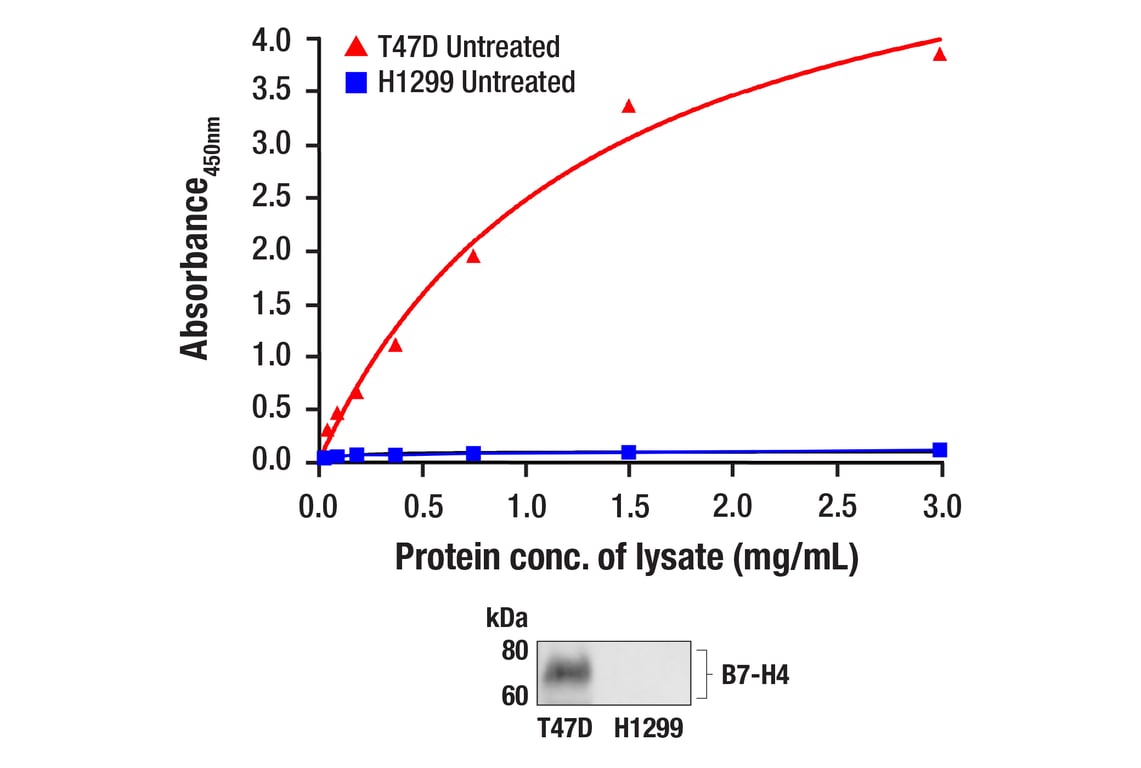 T47D Untreated
H1299 Untreated

Absorbance$_{450nm}$

4.0
3.5
3.0
2.5
2.0
1.5
1.0
0.5
0.0

0.0 0.5 1.0 1.5 2.0 2.5 3.0

Protein conc. of lysate (mg/mL)

kDa
80
60
B7-H4
T47D H1299